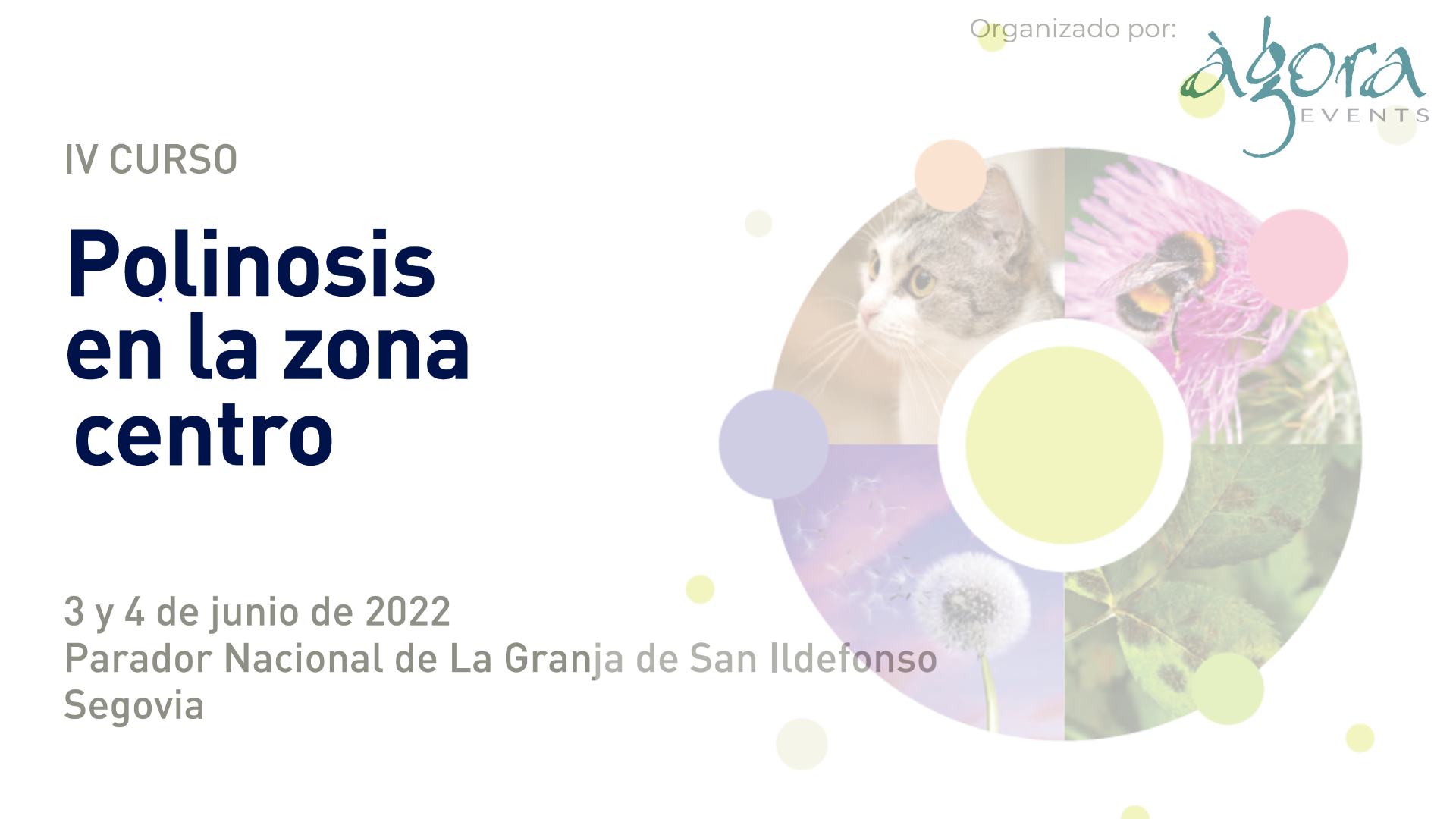 Organizado por:

àgora
EVENTS

IV CURSO

Polinosis en la zona centro

3 y 4 de junio de 2022
Parador Nacional de La Granja de San Ildefonso
Segovia